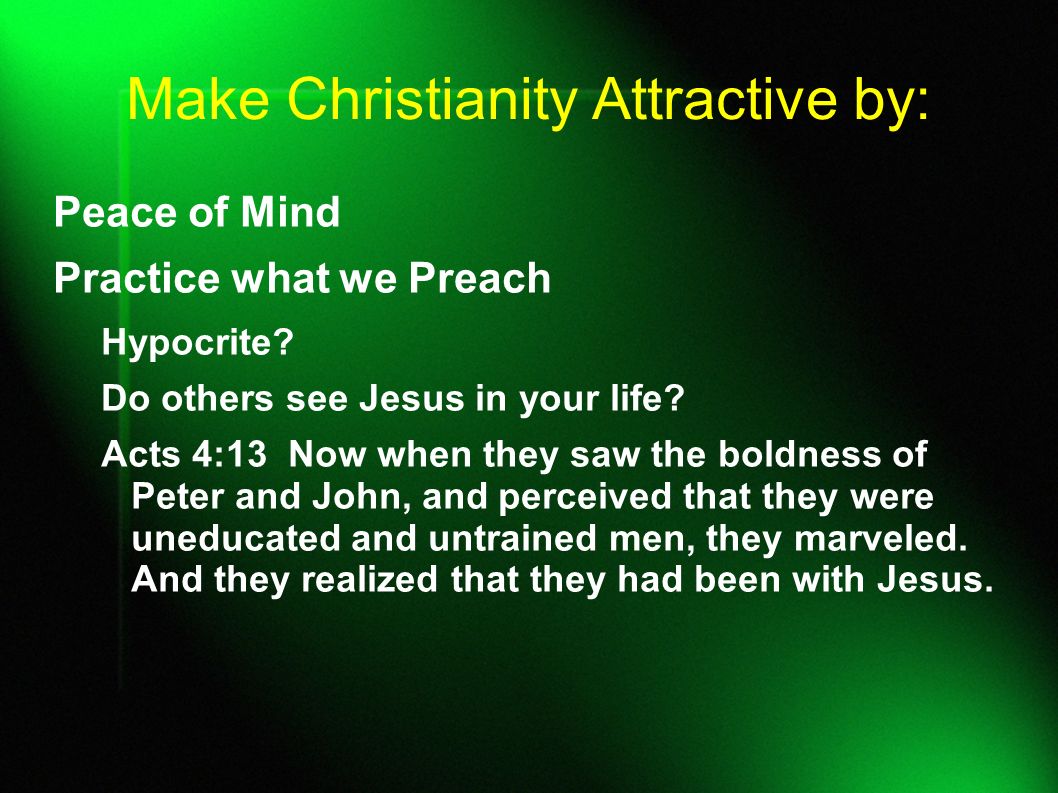 Make Christianity Attractive by:

Peace of Mind

Practice what we Preach

Hypocrite?

Do others see Jesus in your life?

Acts 4:13 Now when they saw the boldness of Peter and John, and perceived that they were uneducated and untrained men, they marveled. And they realized that they had been with Jesus.